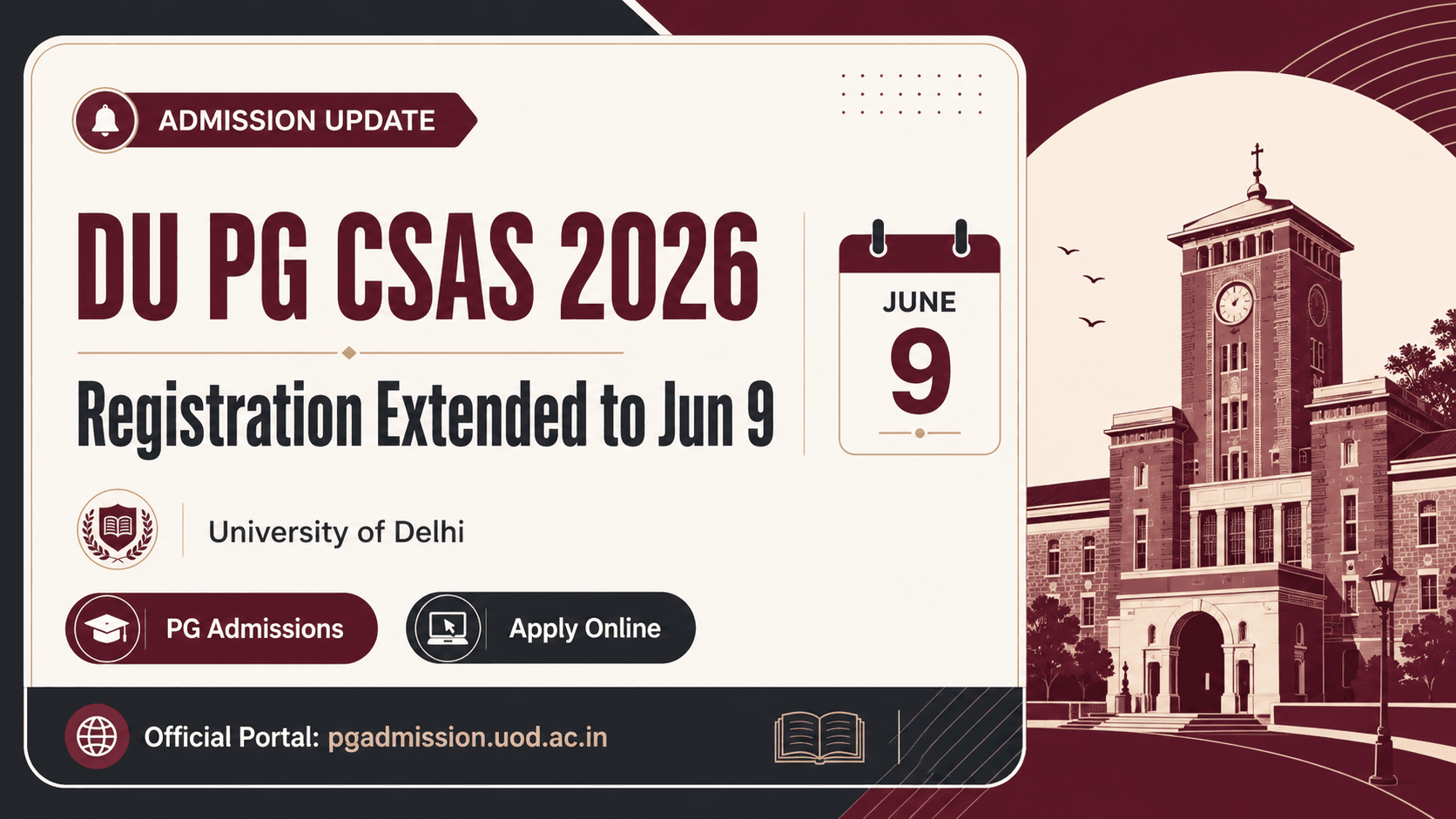 ADMISSION UPDATE

DU PG CSAS 2026

Registration Extended to Jun 9

JUNE
9

University of Delhi

PG Admissions

Apply Online

Official Portal: pgadmission.uod.ac.in